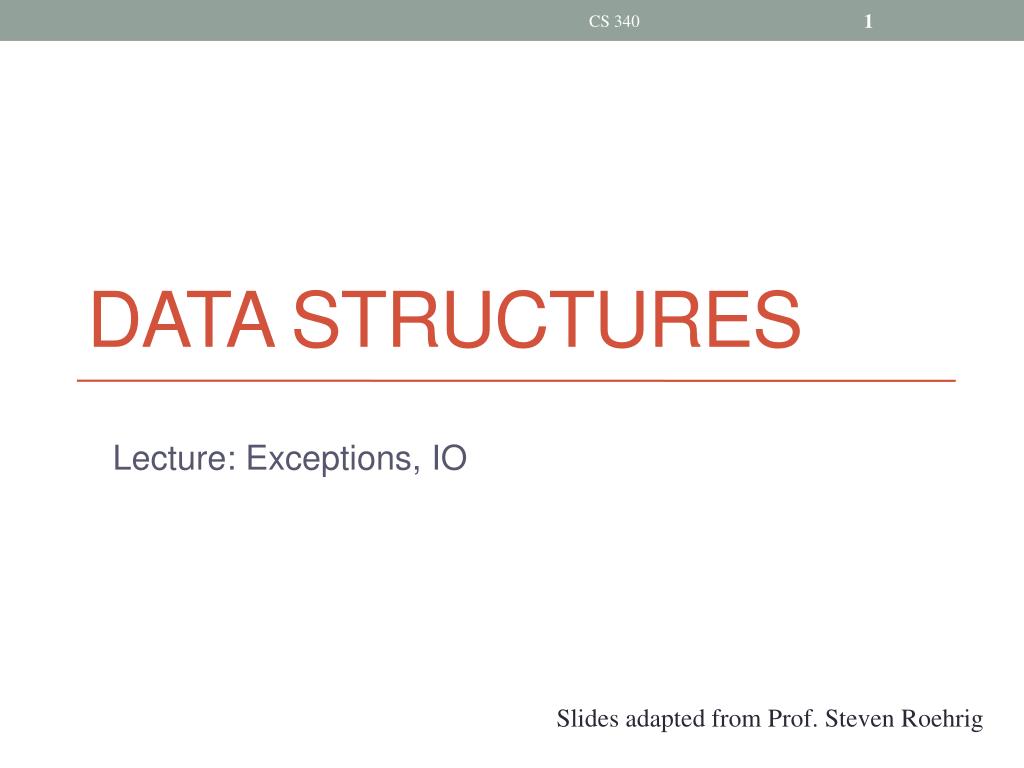 CS 340

1

DATA STRUCTURES

Lecture: Exceptions, IO

Slides adapted from Prof. Steven Roehrig